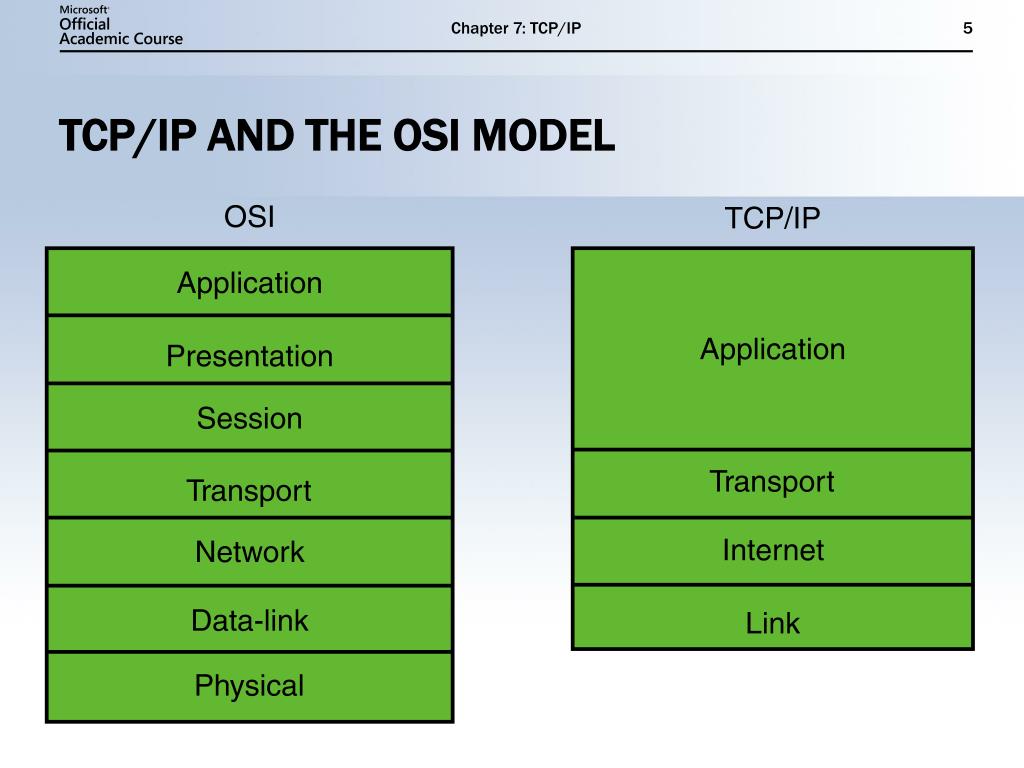 Microsoft
Official
Academic Course

Chapter 7: TCP/IP

5

TCP/IP AND THE OSI MODEL

OSI

Application

Presentation

Session

Transport

Network

Data-link

Physical

TCP/IP

Application

Transport

Internet

Link